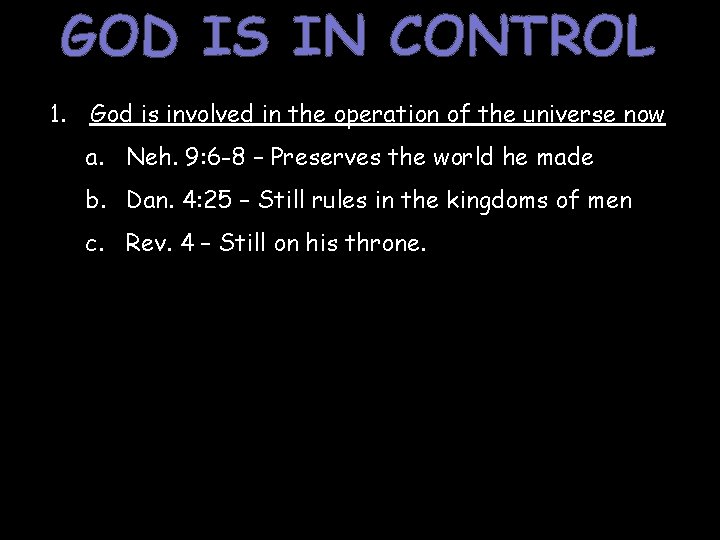 GOD IS IN CONTROL

1. God is involved in the operation of the universe now

a. Neh. 9:6-8 – Preserves the world he made

b. Dan. 4:25 – Still rules in the kingdoms of men

c. Rev. 4 – Still on his throne.